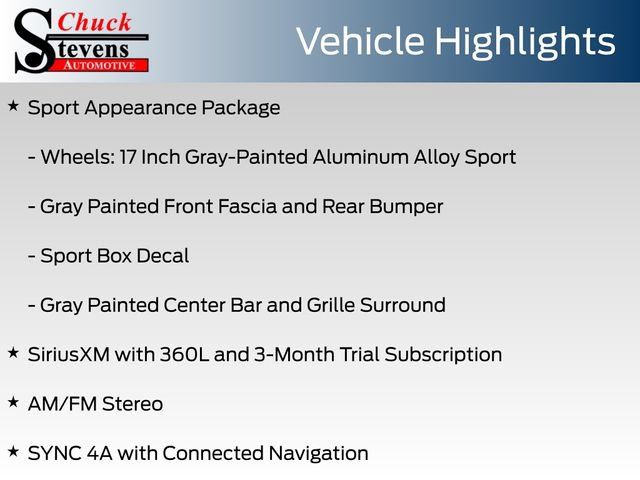 Chuck Stevens AUTOMOTIVE

Vehicle Highlights

★ Sport Appearance Package

- Wheels: 17 Inch Gray-Painted Aluminum Alloy Sport

- Gray Painted Front Fascia and Rear Bumper

- Sport Box Decal

- Gray Painted Center Bar and Grille Surround

★ SiriusXM with 360L and 3-Month Trial Subscription

★ AM/FM Stereo

★ SYNC 4A with Connected Navigation